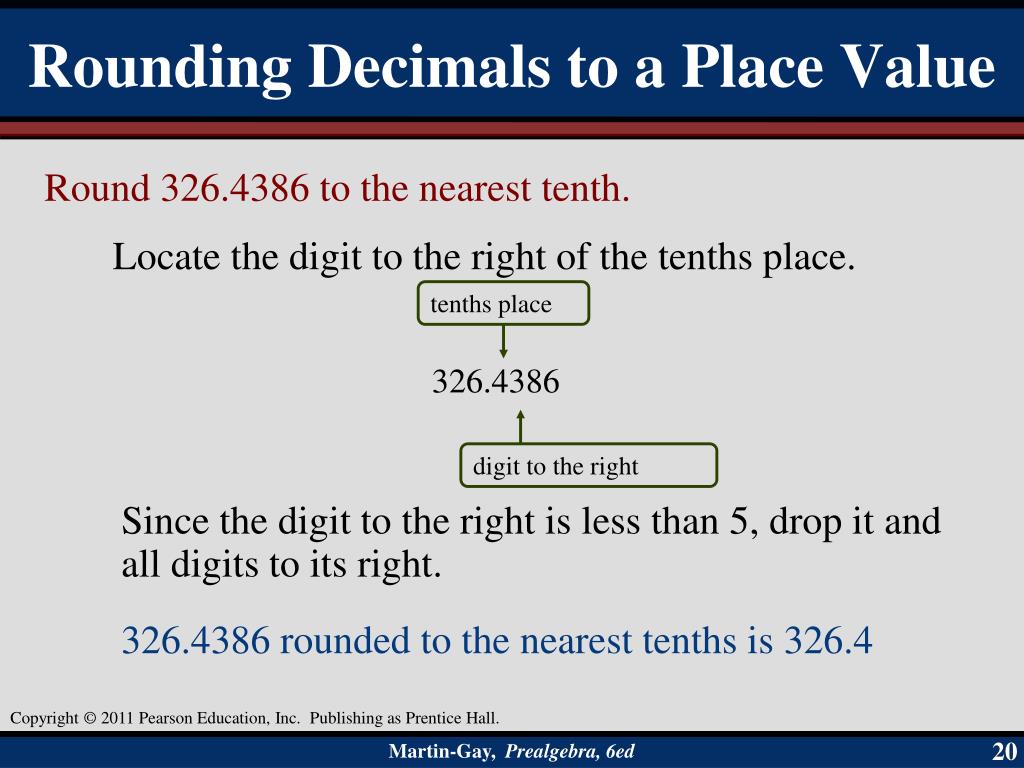 Rounding Decimals to a Place Value

Round 326.4386 to the nearest tenth.

Locate the digit to the right of the tenths place.

tenths place

326.4386

digit to the right

Since the digit to the right is less than 5, drop it and all digits to its right.

326.4386 rounded to the nearest tenths is 326.4

Copyright © 2011 Pearson Education, Inc. Publishing as Prentice Hall.

Martin-Gay, Prealgebra, 6ed

20